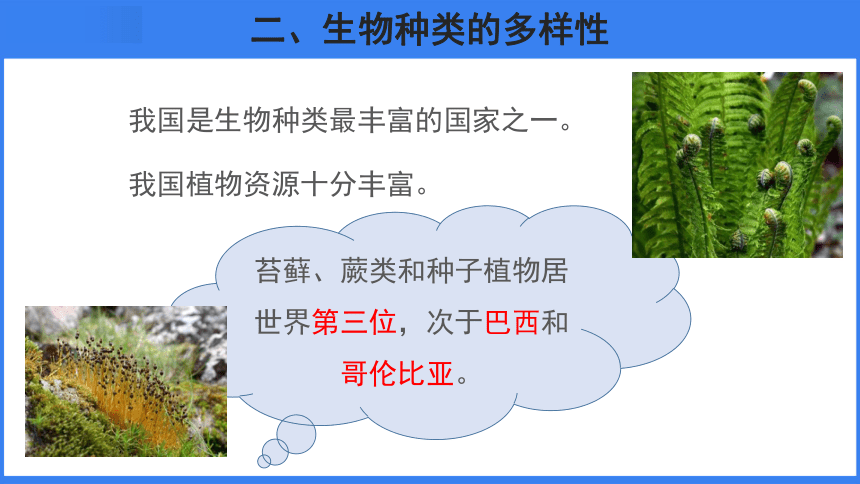 二、生物种类的多样性

我国是生物种类最丰富的国家之一。

我国植物资源十分丰富。

苔藓、蕨类和种子植物居世界第三位，次于巴西和哥伦比亚。